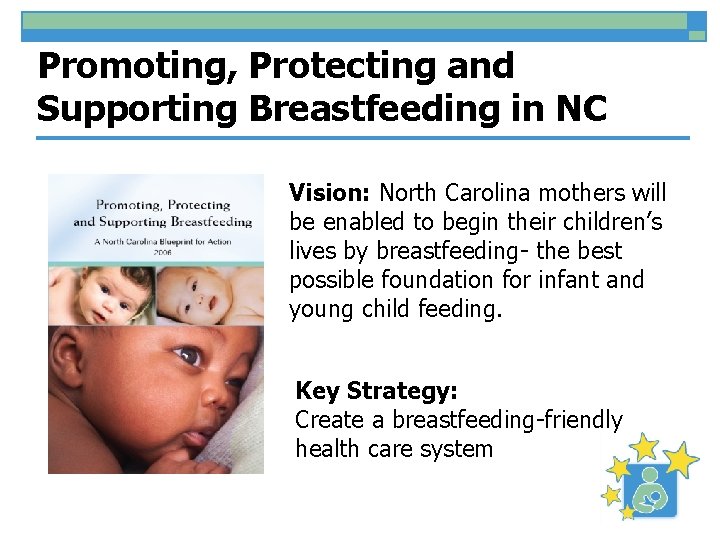 Promoting, Protecting and Supporting Breastfeeding in NC

Promoting, Protecting and Supporting Breastfeeding

A North Carolina Blueprint for Action 2006

**Vision:** North Carolina mothers will be enabled to begin their children's lives by breastfeeding- the best possible foundation for infant and young child feeding.

**Key Strategy:**
Create a breastfeeding-friendly health care system